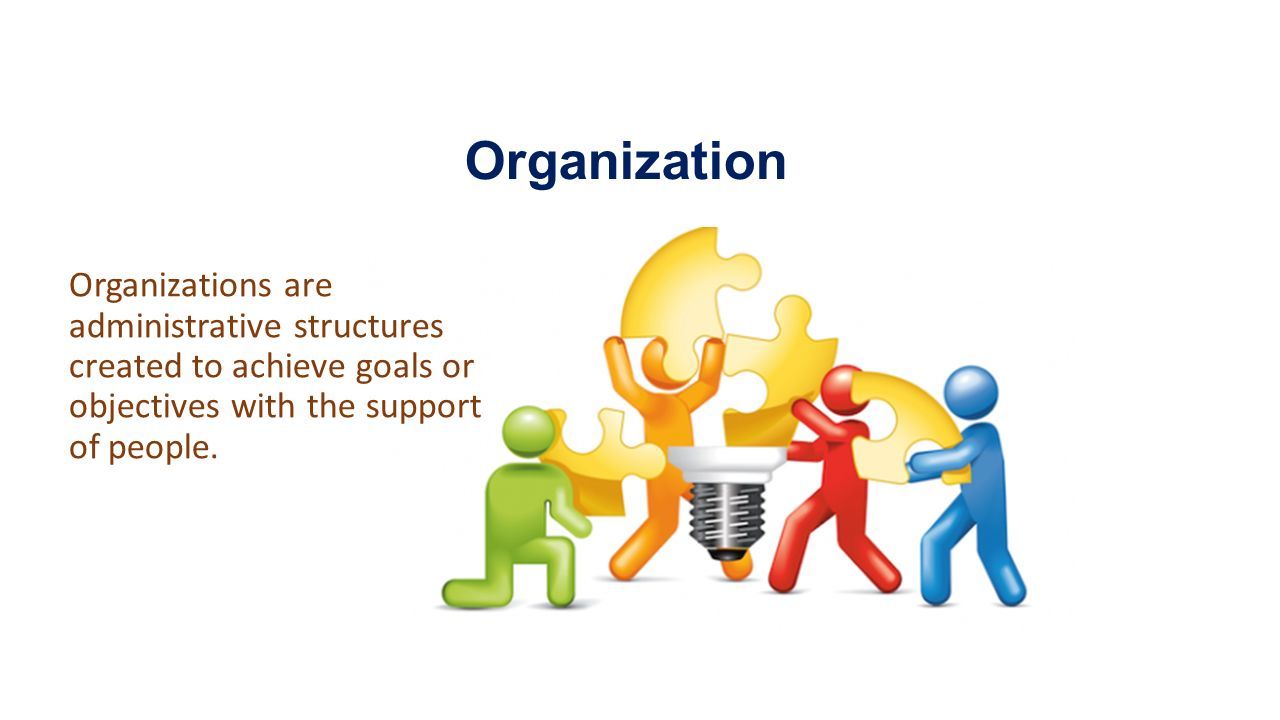 Organization

Organizations are administrative structures created to achieve goals or objectives with the support of people.